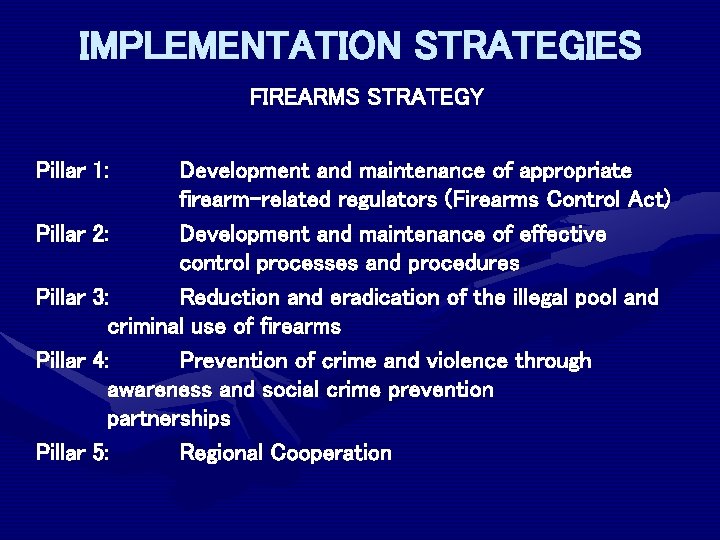 IMPLEMENTATION STRATEGIES

FIREARMS STRATEGY

Pillar 1: Development and maintenance of appropriate firearm-related regulators (Firearms Control Act)

Pillar 2: Development and maintenance of effective control processes and procedures

Pillar 3: Reduction and eradication of the illegal pool and criminal use of firearms

Pillar 4: Prevention of crime and violence through awareness and social crime prevention partnerships

Pillar 5: Regional Cooperation